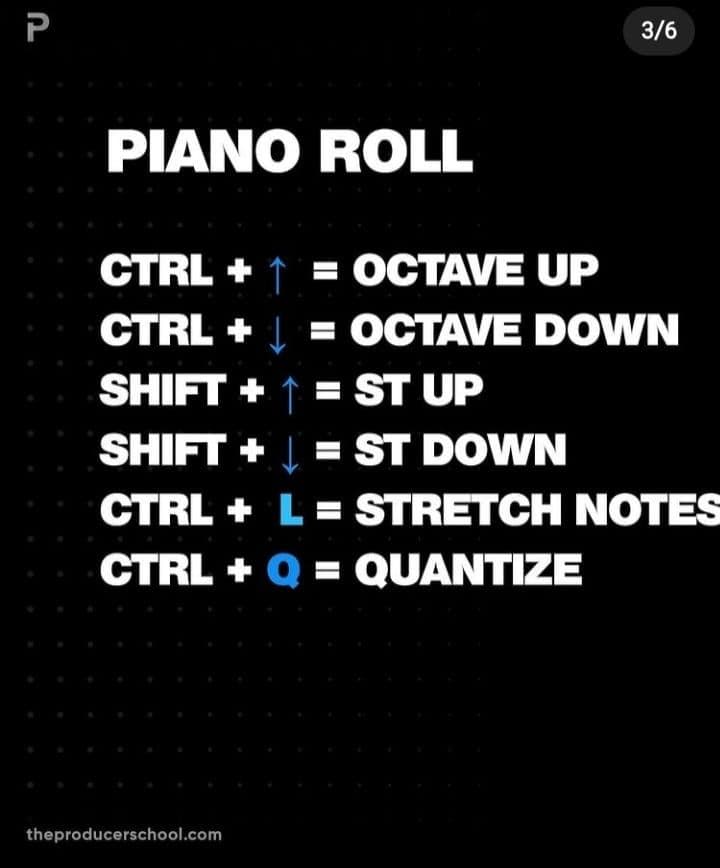 P

3/6

PIANO ROLL

CTRL + ↑ = OCTAVE UP
CTRL + ↓ = OCTAVE DOWN
SHIFT + ↑ = ST UP
SHIFT + ↓ = ST DOWN
CTRL + L = STRETCH NOTES
CTRL + Q = QUANTIZE

theproducerschool.com